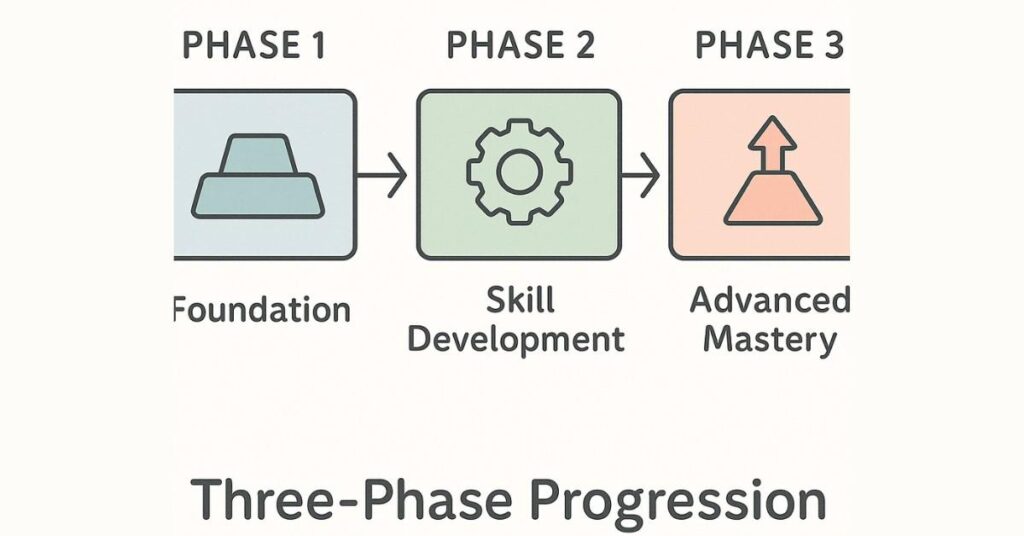 PHASE 1
PHASE 2
PHASE 3

Foundation

Skill Development

Advanced Mastery

Three-Phase Progression